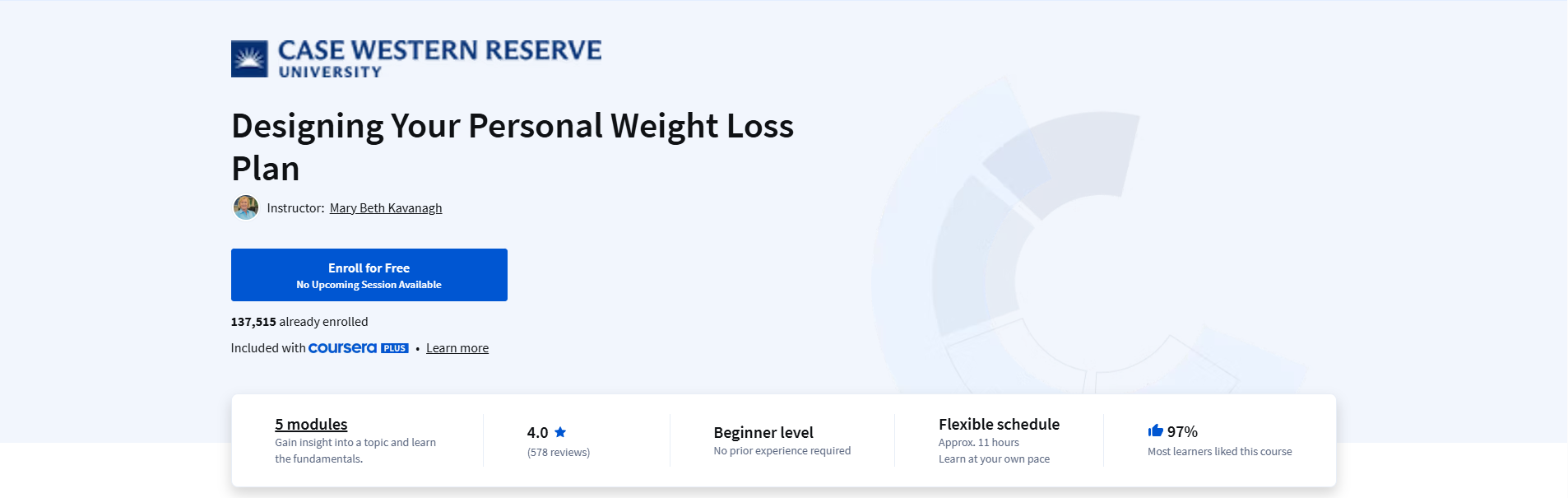 CASE WESTERN RESERVE
UNIVERSITY

Designing Your Personal Weight Loss Plan

Instructor: Mary Beth Kavanagh

Enroll for Free
No Upcoming Session Available

137,515 already enrolled

Included with coursera PLUS • Learn more

5 modules
Gain insight into a topic and learn the fundamentals.

4.0
(578 reviews)

Beginner level
No prior experience required

Flexible schedule
Approx. 11 hours
Learn at your own pace

97%
Most learners liked this course